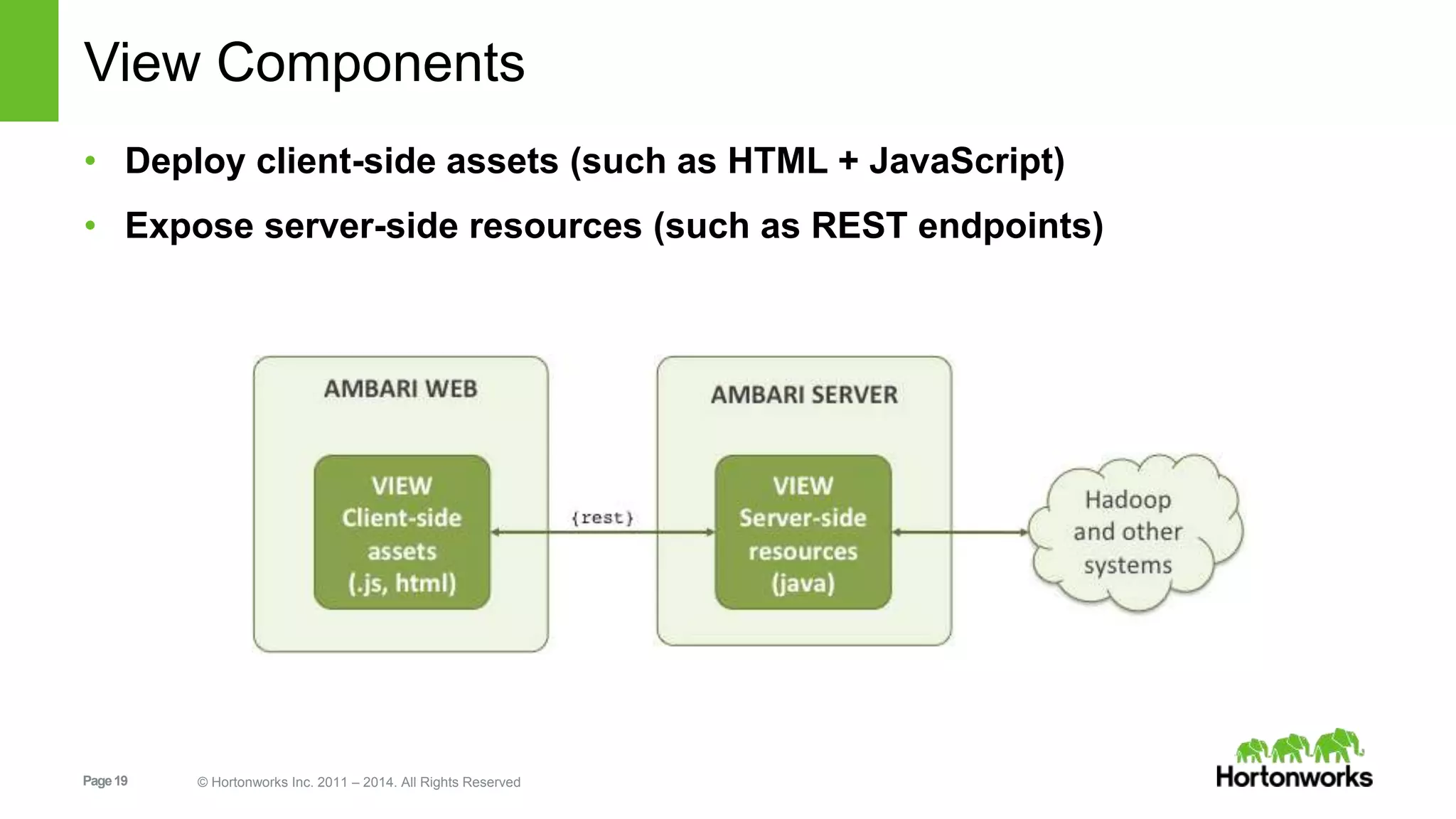 View Components

• Deploy client-side assets (such as HTML + JavaScript)
• Expose server-side resources (such as REST endpoints)

AMBARI WEB

VIEW
Client-side
assets
(.js, html)

{rest}

AMBARI SERVER

VIEW
Server-side
resources
(java)

Hadoop
and other
systems

Page 19

© Hortonworks Inc. 2011 – 2014. All Rights Reserved

Hortonworks